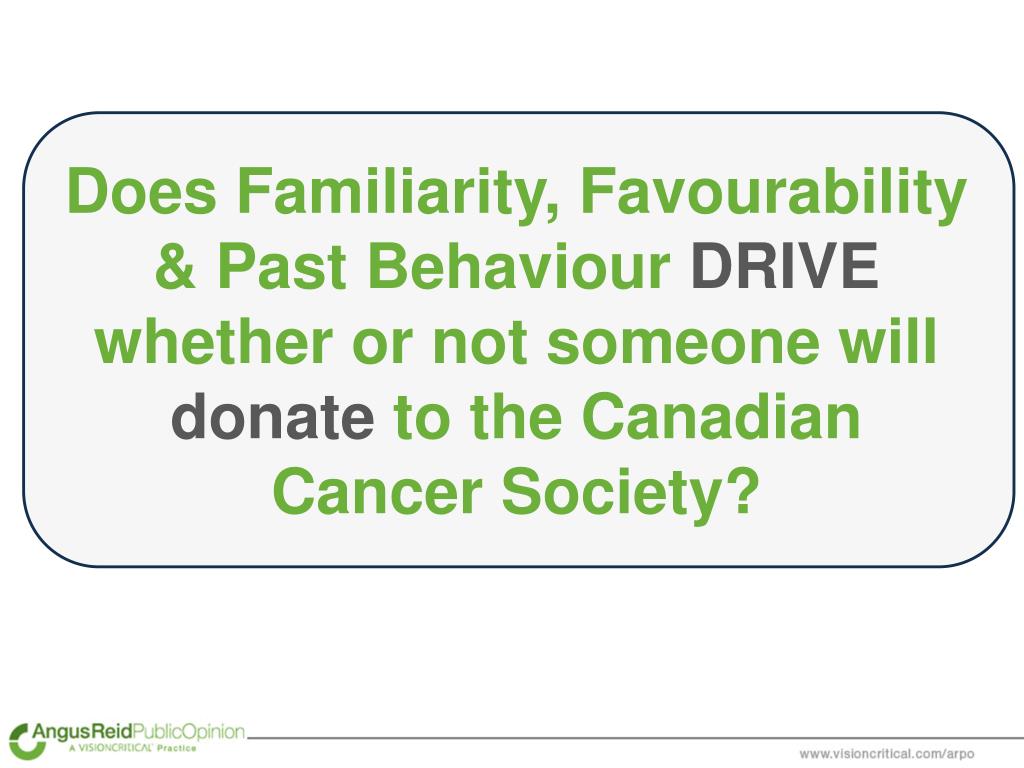 Does Familiarity, Favourability & Past Behaviour DRIVE whether or not someone will donate to the Canadian Cancer Society?

AngusReidPublicOpinion
A VISIONCRITICAL Practice

www.visioncritical.com/arpo